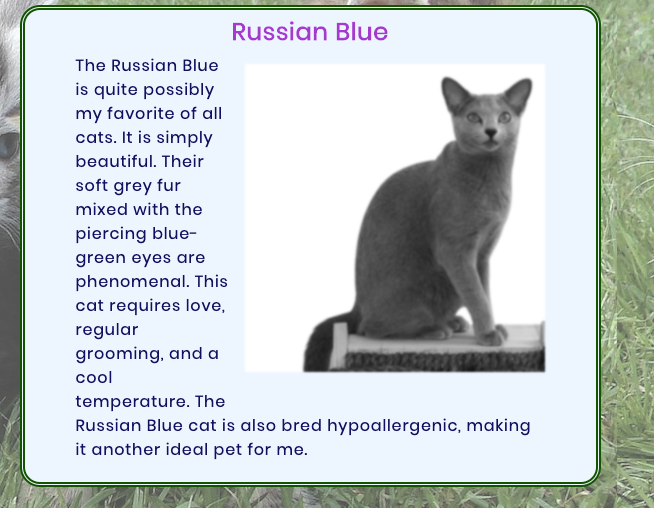 Russian Blue

The Russian Blue is quite possibly my favorite of all cats. It is simply beautiful. Their soft grey fur mixed with the piercing blue-green eyes are phenomenal. This cat requires love, regular grooming, and a cool temperature. The Russian Blue cat is also bred hypoallergenic, making it another ideal pet for me.